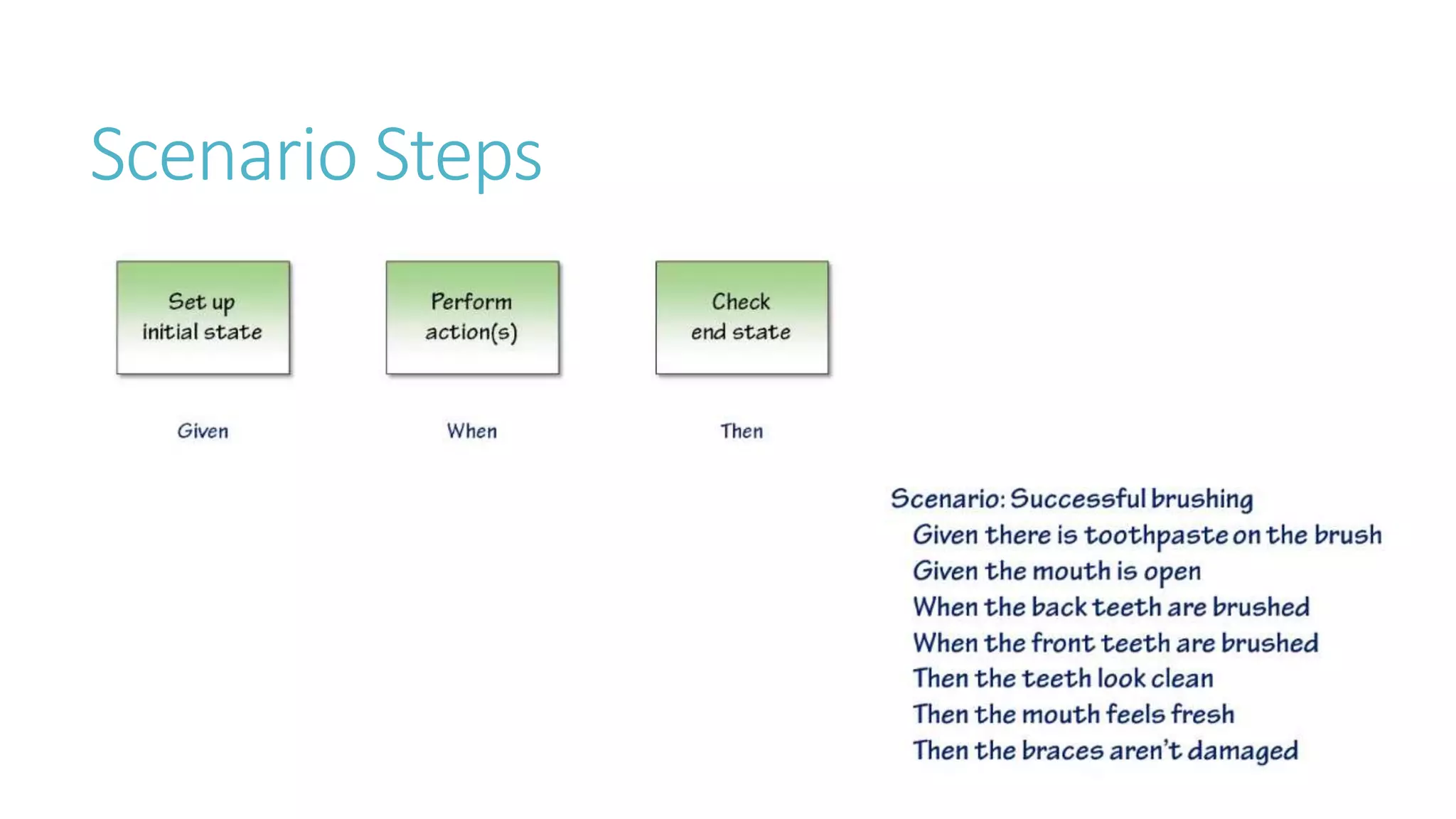 Scenario Steps

Set up initial state

Perform action(s)

Check end state

Given

When

Then

Scenario: Successful brushing
Given there is toothpaste on the brush
Given the mouth is open
When the back teeth are brushed
When the front teeth are brushed
Then the teeth look clean
Then the mouth feels fresh
Then the braces aren't damaged